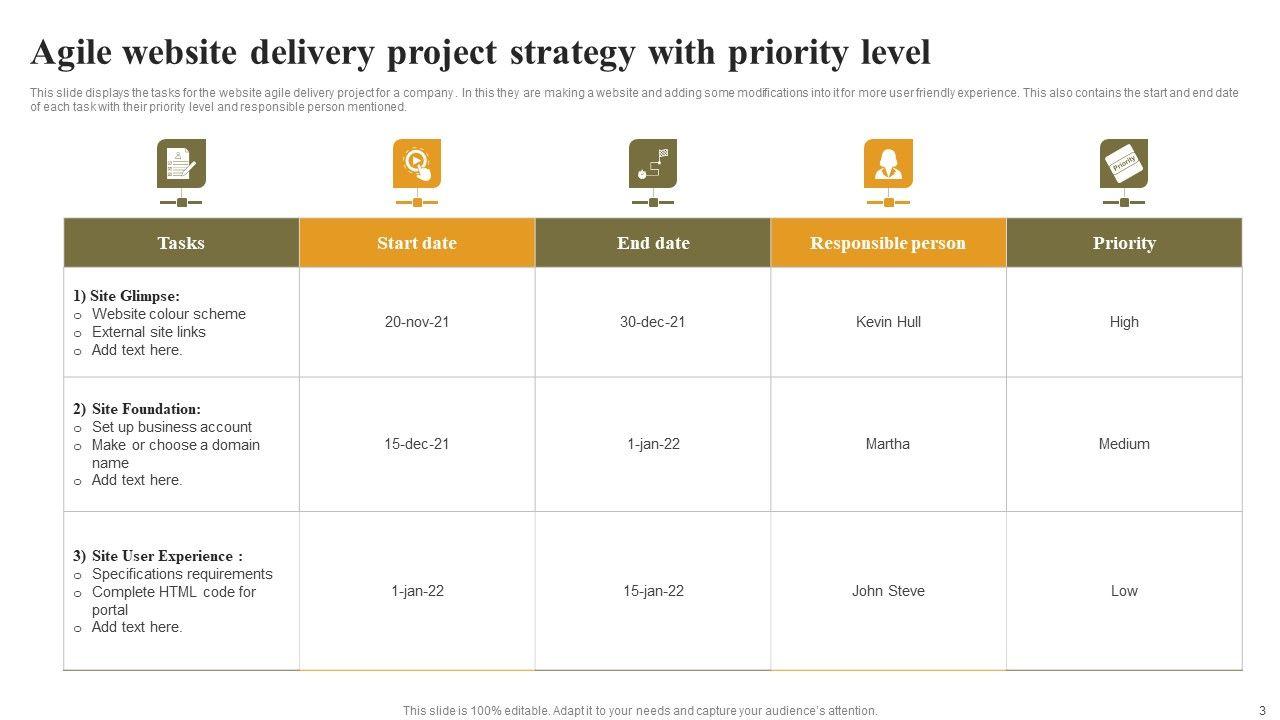 Agile website delivery project strategy with priority level

This slide displays the tasks for the website agile delivery project for a company . In this they are making a website and adding some modifications into it for more user friendly experience. This also contains the start and end date of each task with their priority level and responsible person mentioned.

Priority

| Tasks | Start date | End date | Responsible person | Priority |
|---|---|---|---|---|
| 1) Site Glimpse: o Website colour scheme o External site links o Add text here. | 20-nov-21 | 30-dec-21 | Kevin Hull | High |
| 2) Site Foundation: o Set up business account o Make or choose a domain name o Add text here. | 15-dec-21 | 1-jan-22 | Martha | Medium |
| 3) Site User Experience : o Specifications requirements o Complete HTML code for portal o Add text here. | 1-jan-22 | 15-jan-22 | John Steve | Low |

This slide is 100% editable. Adapt it to your needs and capture your audience's attention.

3